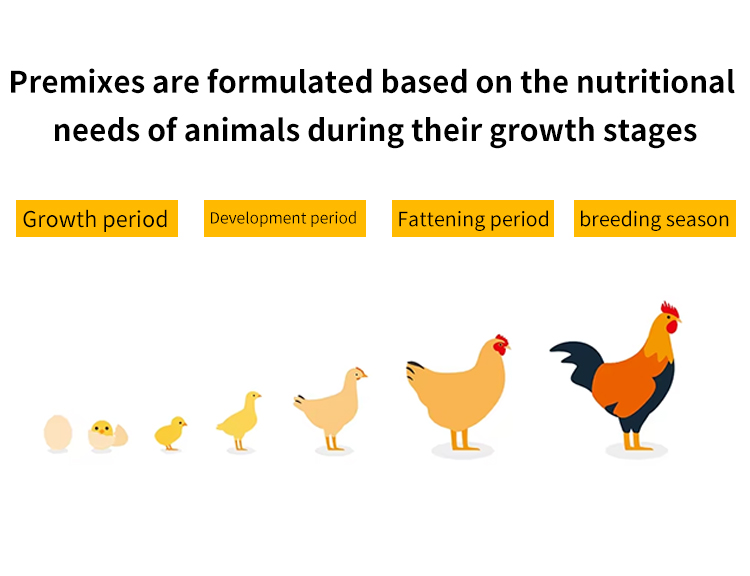 Premixes are formulated based on the nutritional needs of animals during their growth stages

Growth period

Development period

Fattening period

breeding season